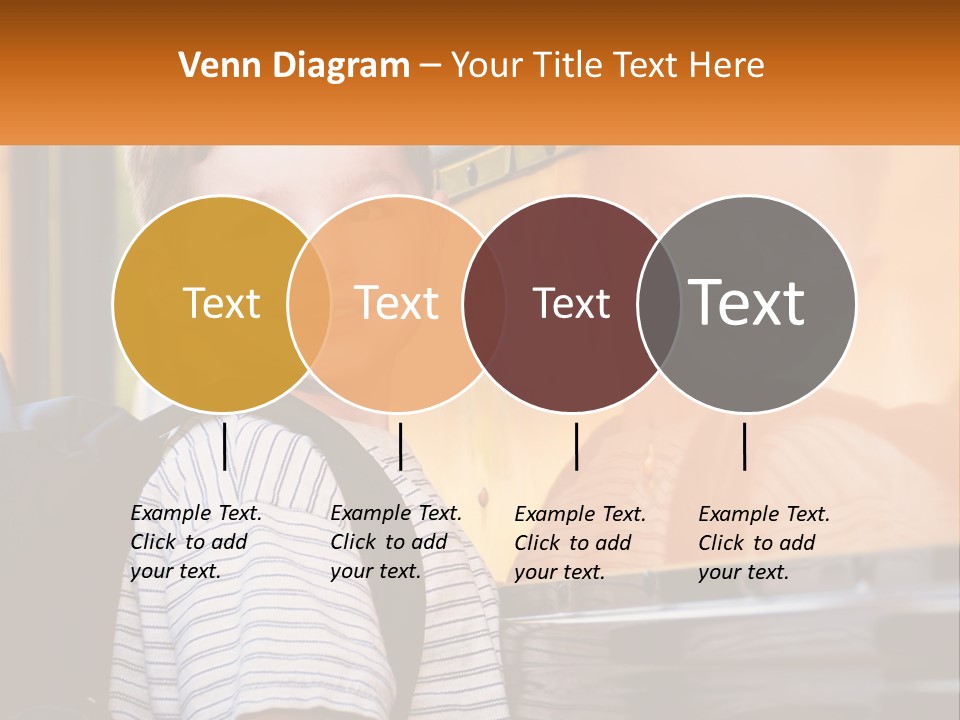 Venn Diagram – Your Title Text Here

Text

Text

Text

Text

Example Text. Click to add your text.

Example Text. Click to add your text.

Example Text. Click to add your text.

Example Text. Click to add your text.